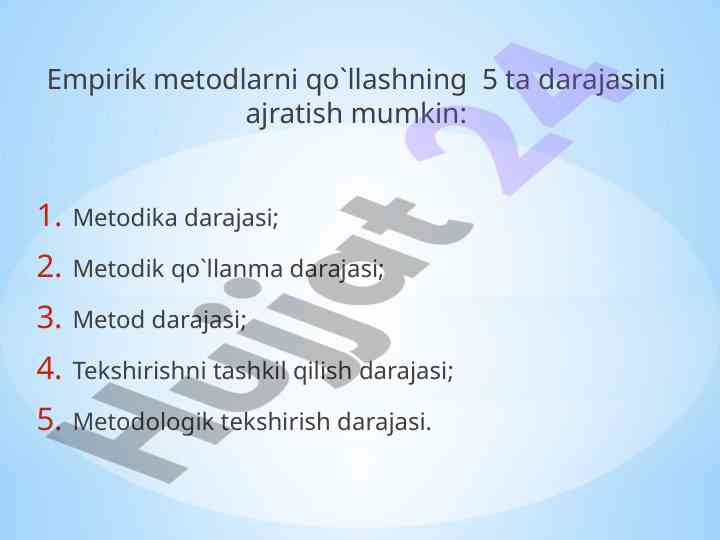 Empirik metodlarni qo`llashning 5 ta darajasini ajratish mumkin:

1. Metodika darajasi;
2. Metodik qo`llanma darajasi;
3. Metod darajasi;
4. Tekshirishni tashkil qilish darajasi;
5. Metodologik tekshirish darajasi.

Hujjat 24